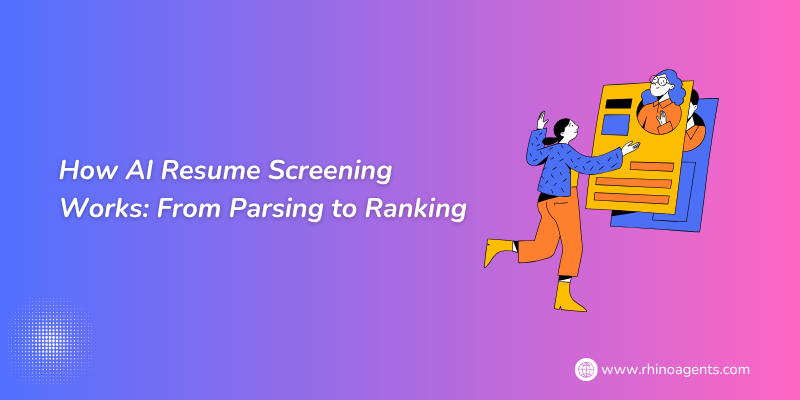 How AI Resume Screening Works: From Parsing to Ranking

www.rhinoagents.com